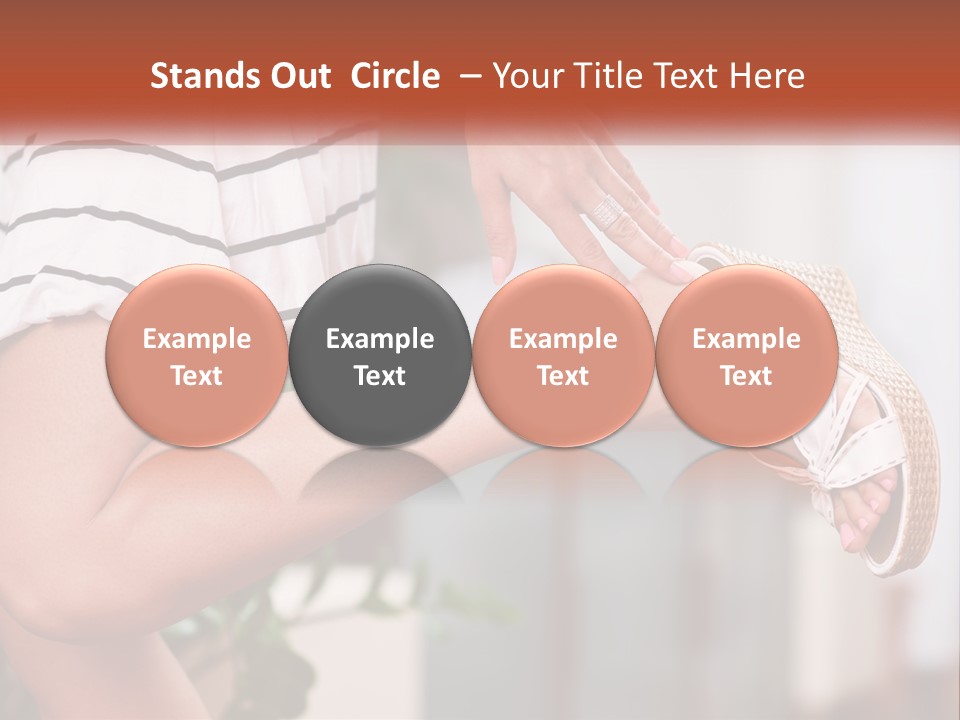 Stands Out  Circle  – Your Title Text Here

Example Text

Example Text

Example Text

Example Text